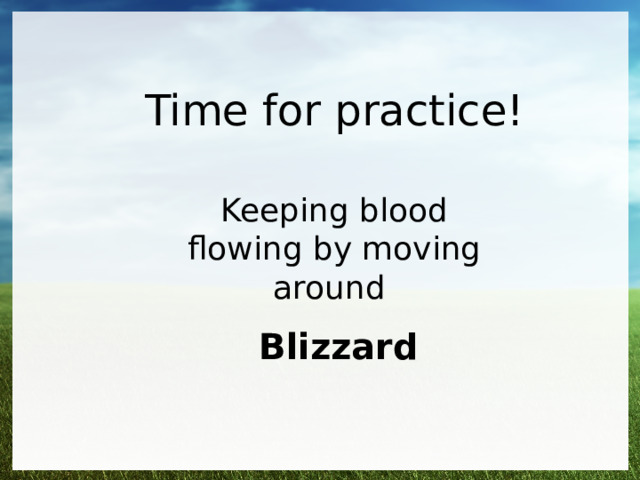 Time for practice!

Keeping blood flowing by moving around

Blizzard